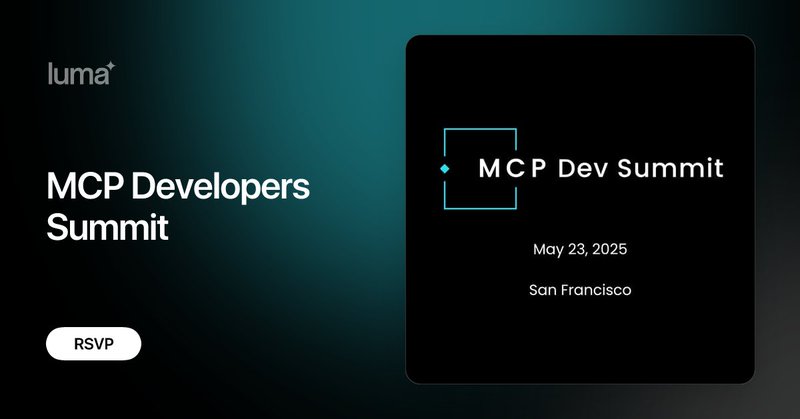 luma

MCP Developers Summit

RSVP

MCP Dev Summit

May 23, 2025

San Francisco